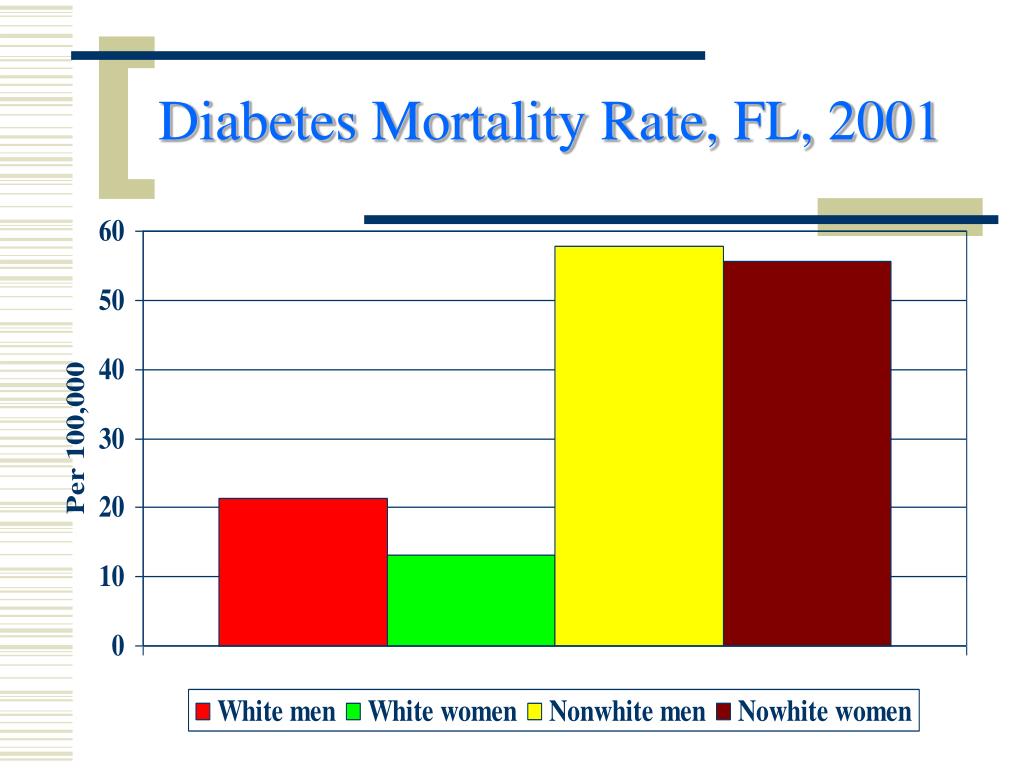 Diabetes Mortality Rate, FL, 2001

Per 100,000

60
50
40
30
20
10
0

White men White women Nonwhite men Nowhite women